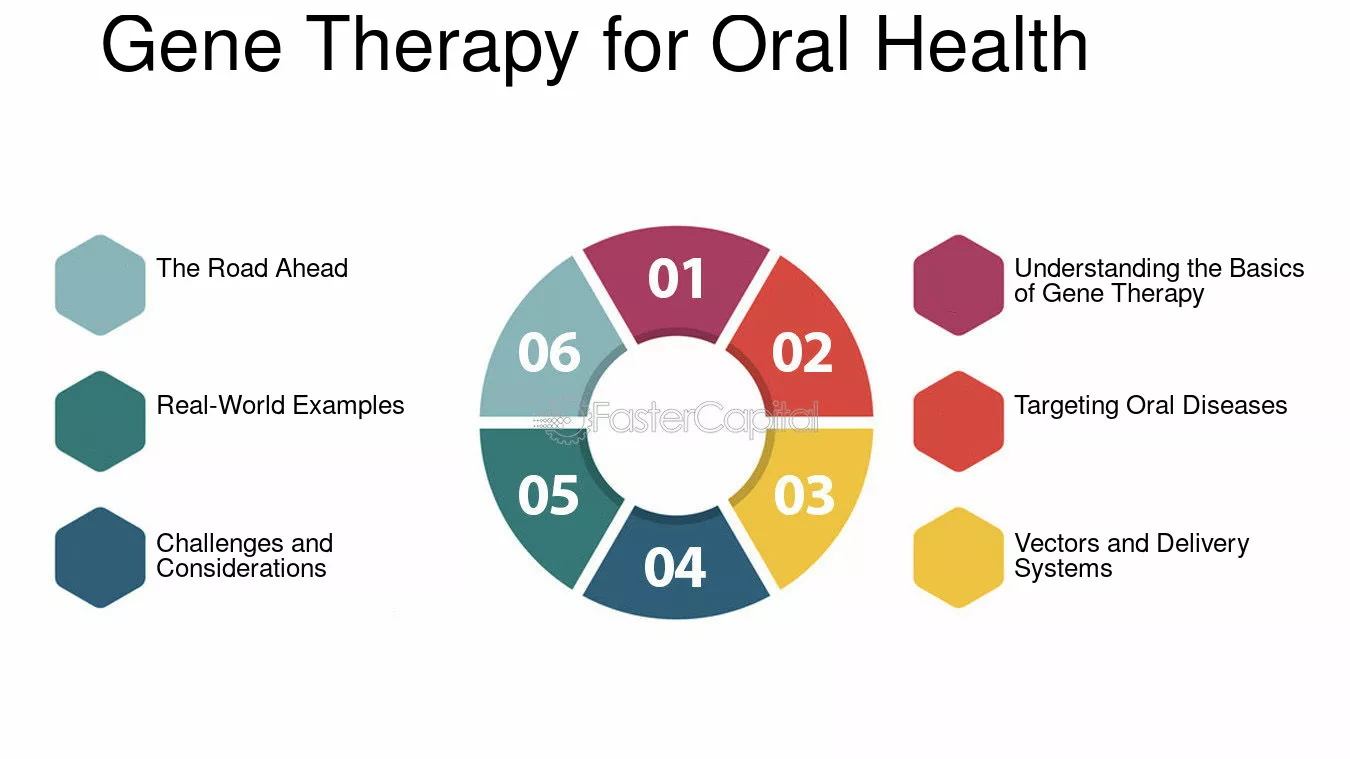 Gene Therapy for Oral Health

The Road Ahead

Real-World Examples

Challenges and Considerations

01

02

03

04

05

06

FasterCapital

Understanding the Basics of Gene Therapy

Targeting Oral Diseases

Vectors and Delivery Systems